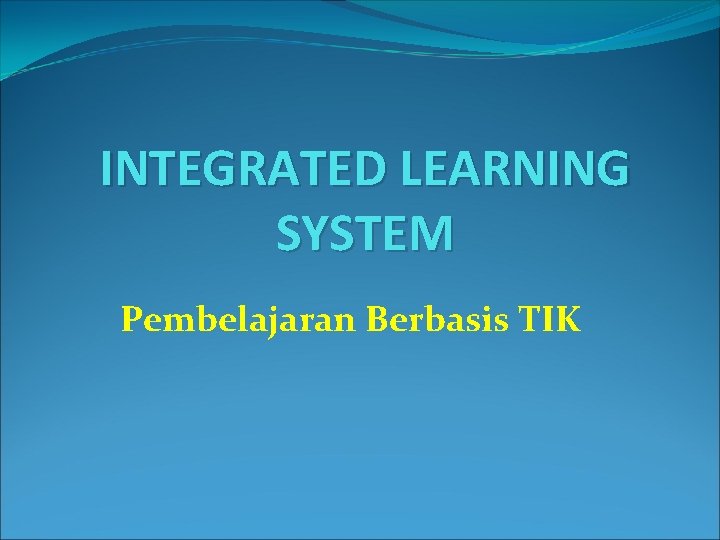 INTEGRATED LEARNING SYSTEM

Pembelajaran Berbasis TIK